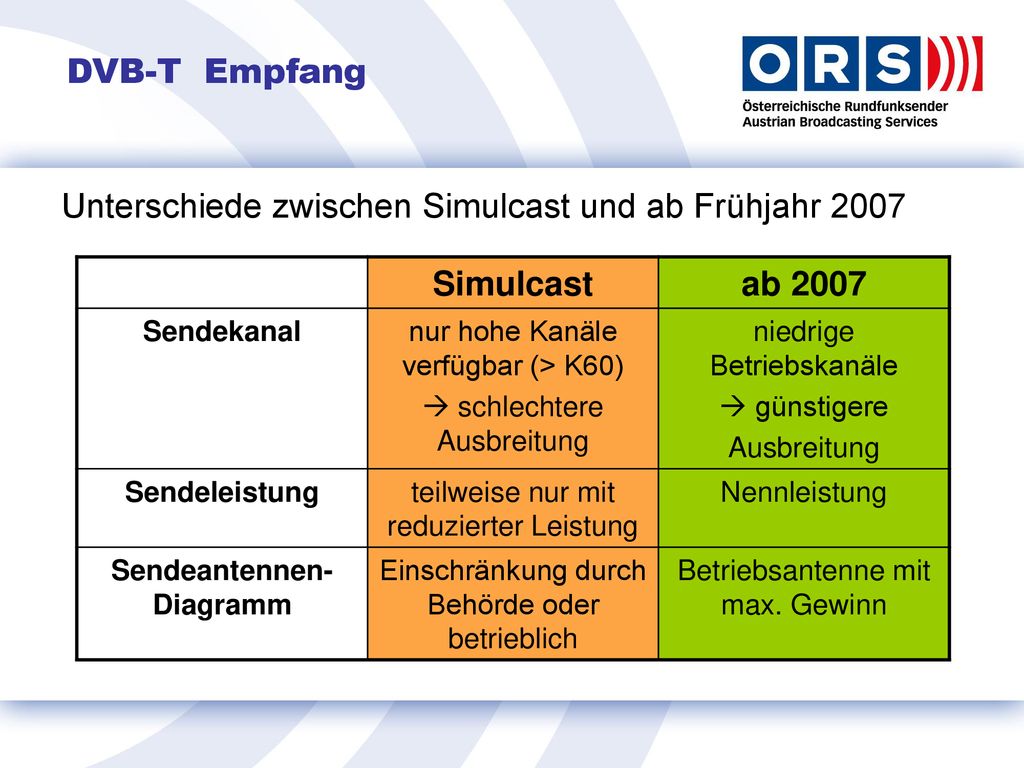 DVB-T Empfang

ORS

Österreichische Rundfunksender
Austrian Broadcasting Services

Unterschiede zwischen Simulcast und ab Frühjahr 2007

| | Simulcast | ab 2007 |
|---|---|---|
| Sendekanal | nur hohe Kanäle verfügbar (> K60) → schlechtere Ausbreitung | niedrige Betriebskanäle → günstigere Ausbreitung |
| Sendeleistung | teilweise nur mit reduzierter Leistung | Nennleistung |
| Sendeantennen-Diagramm | Einschränkung durch Behörde oder betrieblich | Betriebsantenne mit max. Gewinn |